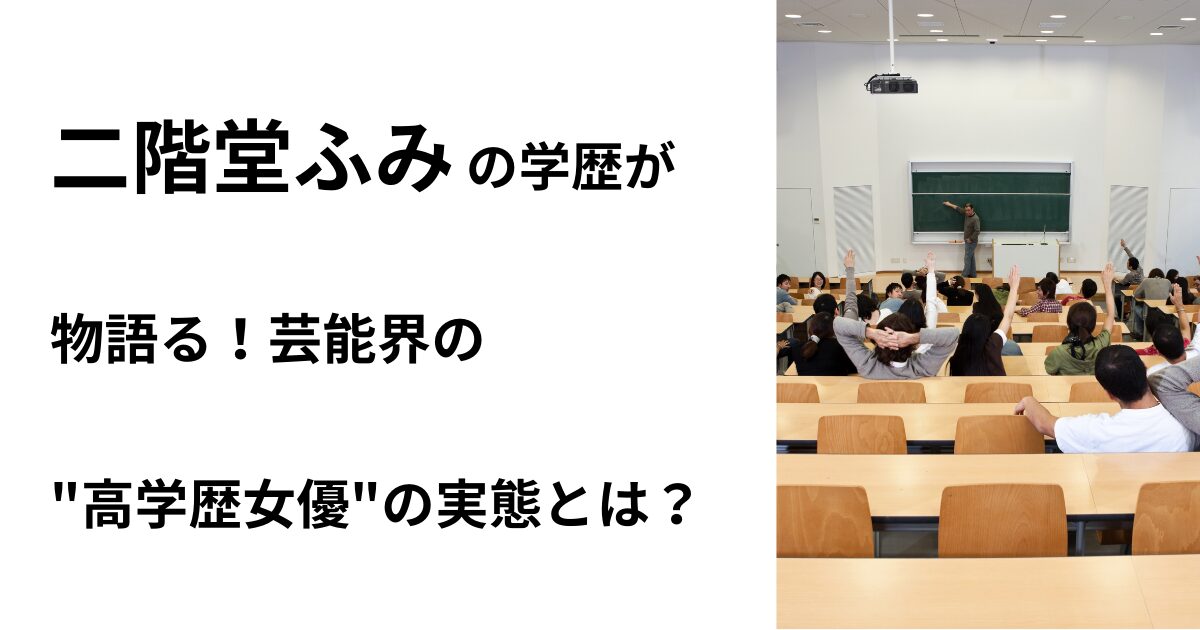 二階堂ふみの学歴が

物語る！芸能界の

"高学歴女優"の実態とは？